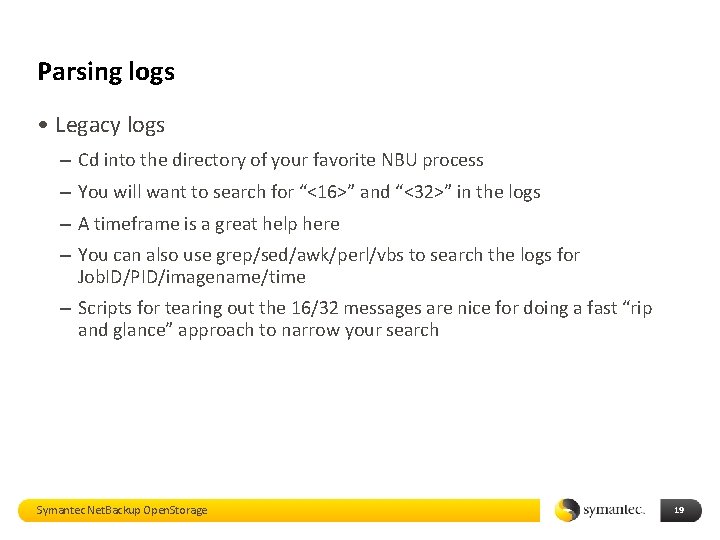 Parsing logs

• Legacy logs

– Cd into the directory of your favorite NBU process

– You will want to search for “<16>” and “<32>” in the logs

– A timeframe is a great help here

– You can also use grep/sed/awk/perl/vbs to search the logs for JobID/PID/imagename/time

– Scripts for tearing out the 16/32 messages are nice for doing a fast “rip and glance” approach to narrow your search

Symantec NetBackup OpenStorage

symantec.

19